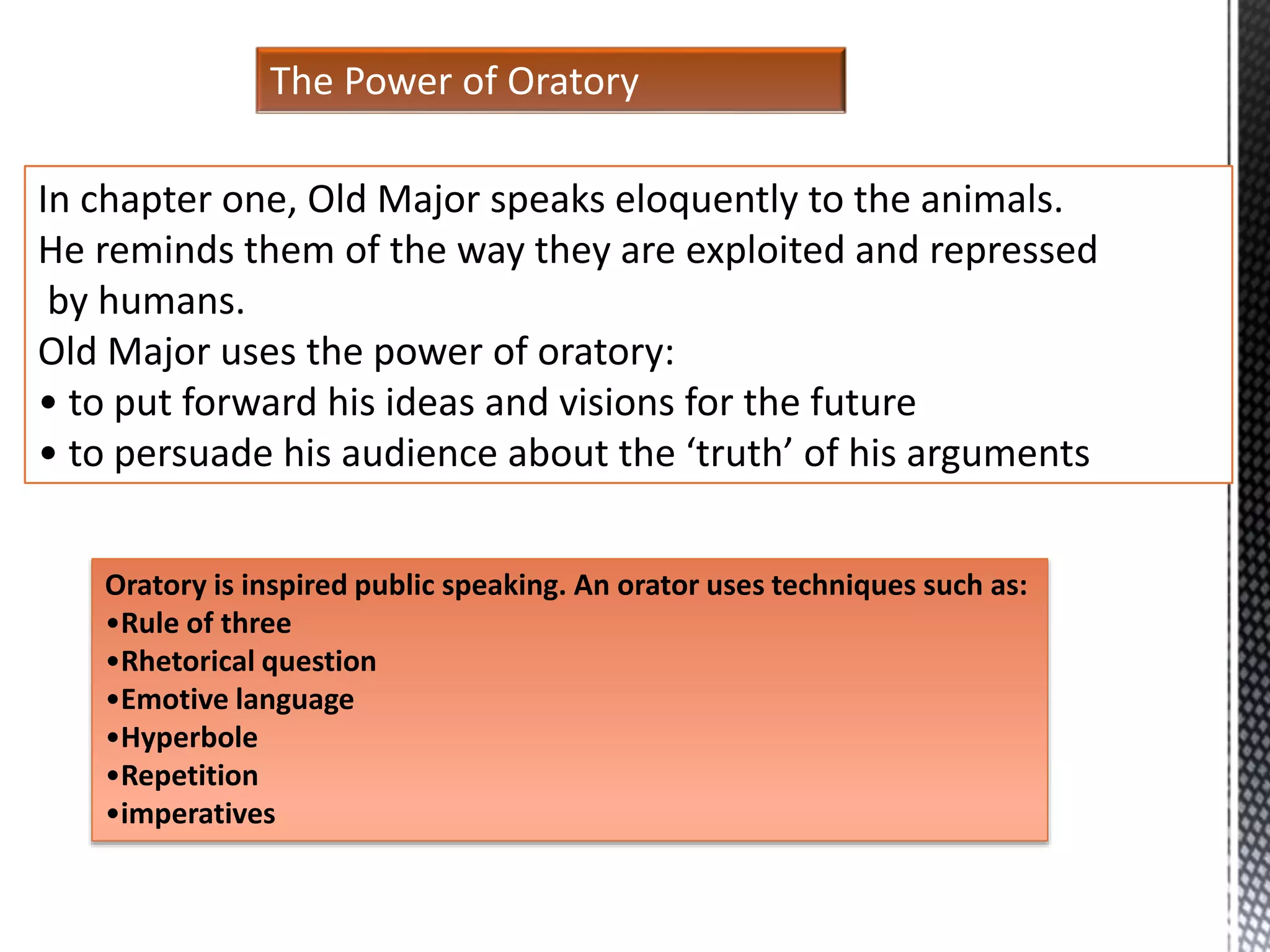 The Power of Oratory

In chapter one, Old Major speaks eloquently to the animals. He reminds them of the way they are exploited and repressed by humans.
Old Major uses the power of oratory:
• to put forward his ideas and visions for the future
• to persuade his audience about the ‘truth’ of his arguments

Oratory is inspired public speaking. An orator uses techniques such as:
•Rule of three
•Rhetorical question
•Emotive language
•Hyperbole
•Repetition
•imperatives